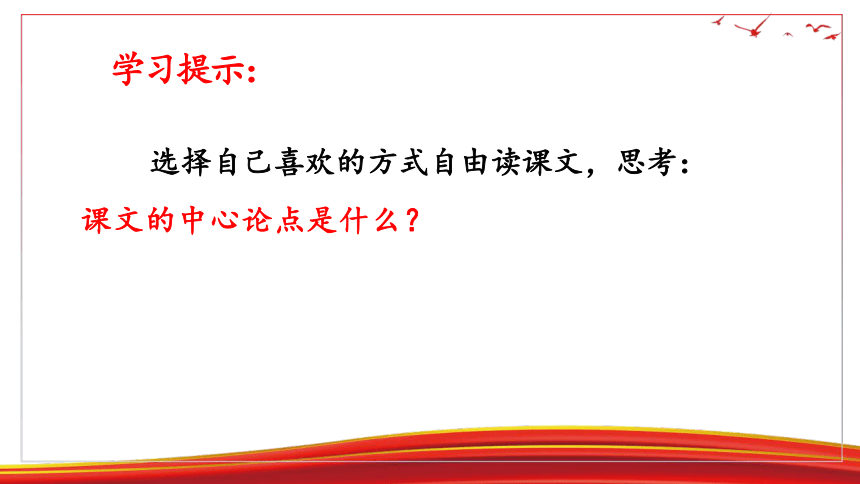 学习提示：

选择自己喜欢的方式自由读课文，思考：课文的中心论点是什么？